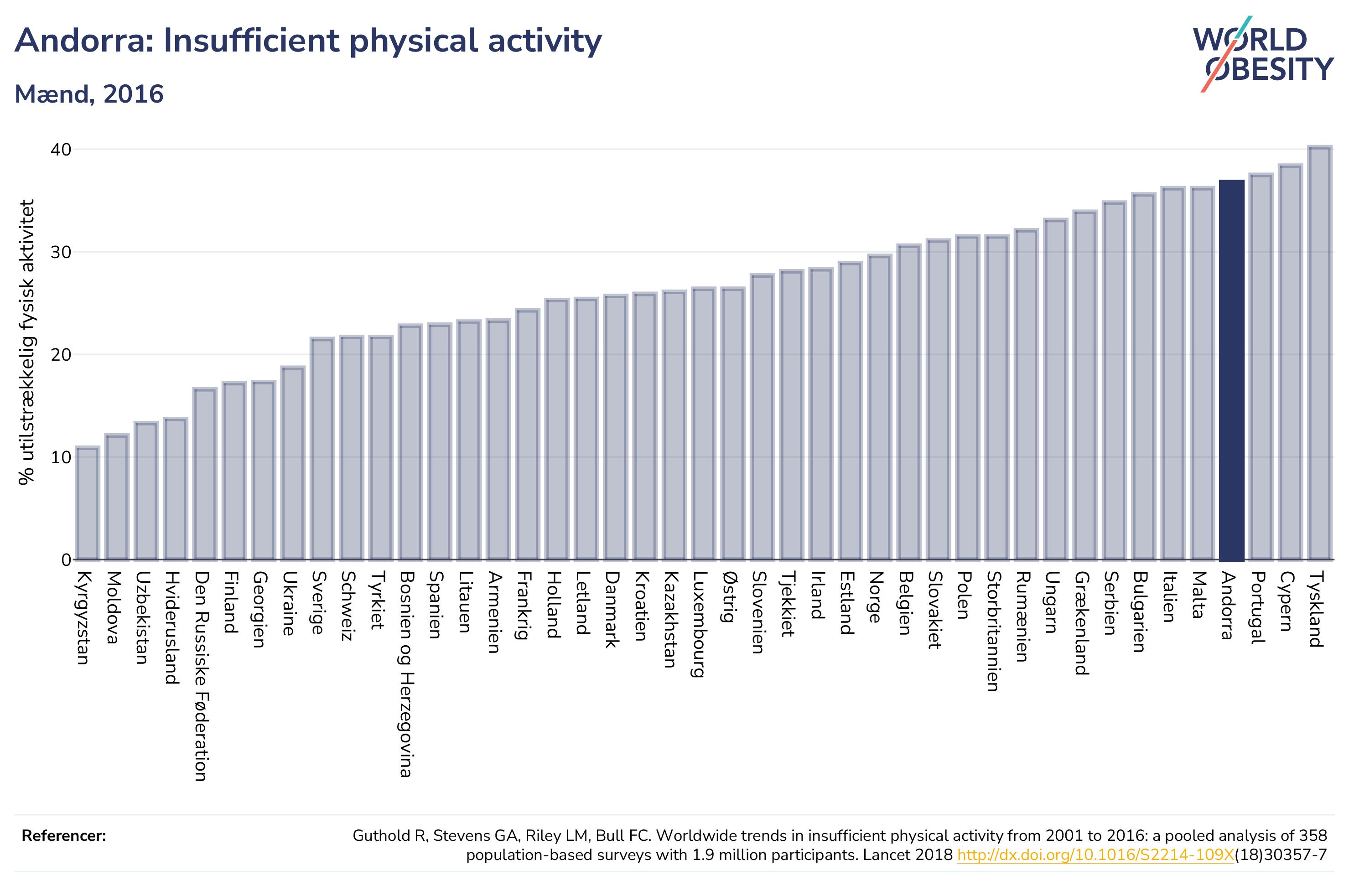 Andorra: Insufficient physical activity

Mænd, 2016

WORLD OBESITY

% utilstrækkelig fysisk aktivitet

40
30
20
10
0

Kyrgyzstan
Moldova
Uzbekistan
Hviderusland
Den Russiske Føderation
Finland
Georgien
Ukraine
Sverige
Schweiz
Tyrkiet
Bosnien og Herzegovina
Spanien
Litauen
Armenien
Frankrig
Holland
Letland
Danmark
Kroatien
Kazakhstan
Luxembourg
Østrig
Slovenien
Tjekkiet
Irland
Estland
Norge
Belgien
Slovakiet
Polen
Storbritannien
Rumænien
Ungarn
Grækenland
Serbien
Bulgarien
Italien
Malta
Andorra
Portugal
Cypern
Tyskland

Referencer:

Guthold R, Stevens GA, Riley LM, Bull FC. Worldwide trends in insufficient physical activity from 2001 to 2016: a pooled analysis of 358 population-based surveys with 1.9 million participants. Lancet 2018 http://dx.doi.org/10.1016/S2214-109X(18)30357-7